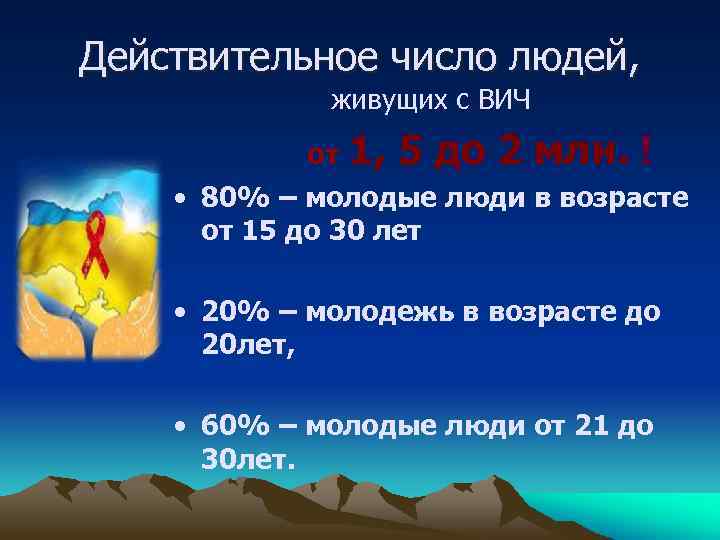 Действительное число людей,
живущих с ВИЧ

от 1, 5 до 2 млн. !

• 80% – молодые люди в возрасте от 15 до 30 лет

• 20% – молодежь в возрасте до 20лет,

• 60% – молодые люди от 21 до 30лет.